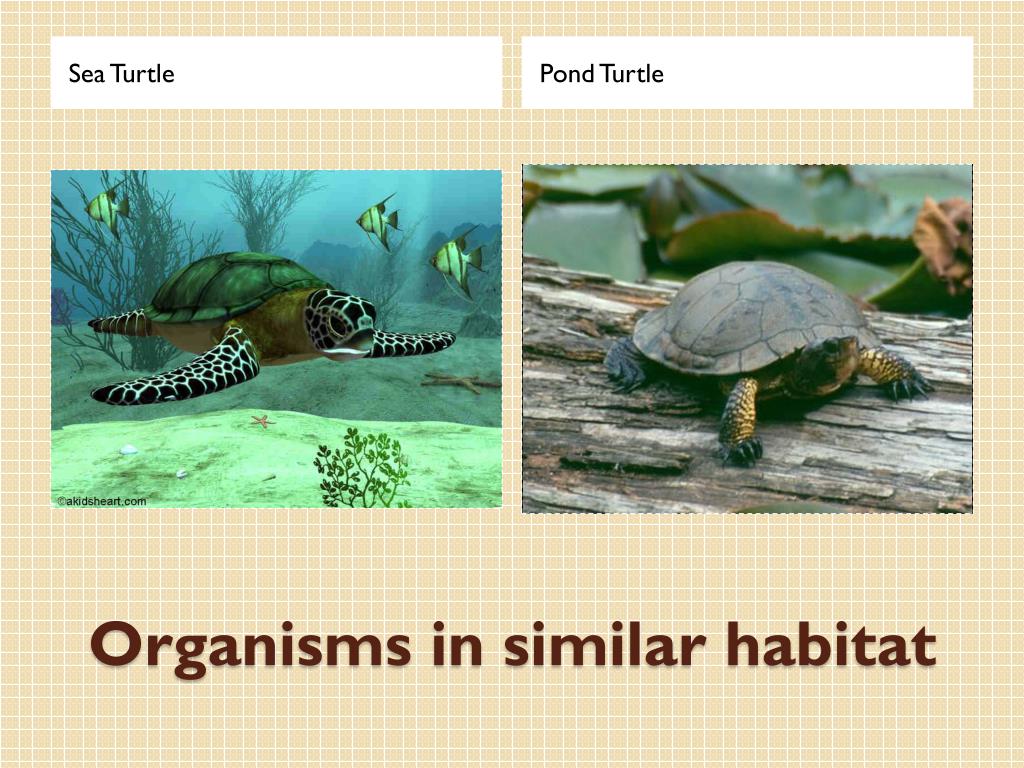 Sea Turtle

Pond Turtle

©akidsheart.com

Organisms in similar habitat